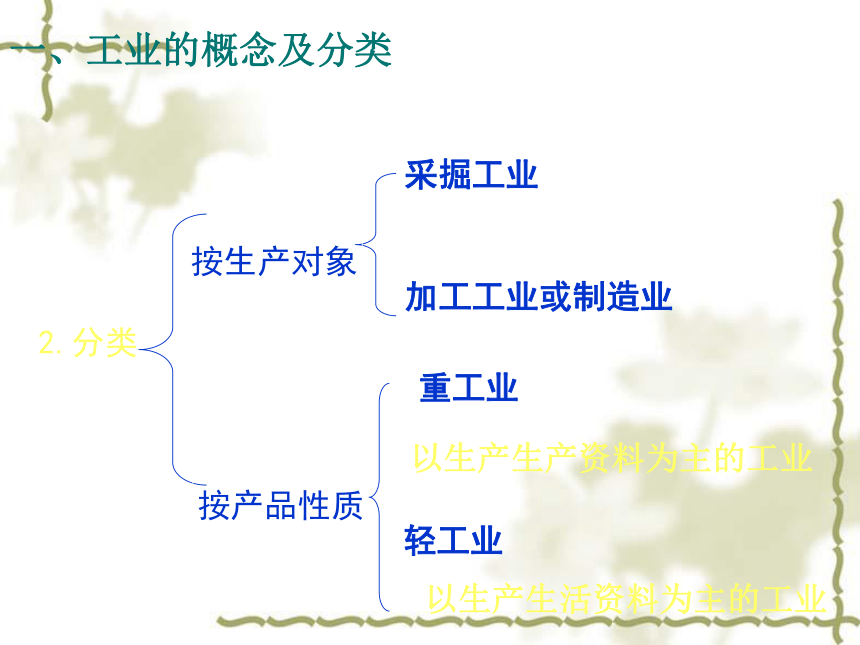 一、工业的概念及分类

2. 分类

按生产对象

采掘工业

加工工业或制造业

按产品性质

重工业

以生产生产资料为主的工业

轻工业

以生产生活资料为主的工业